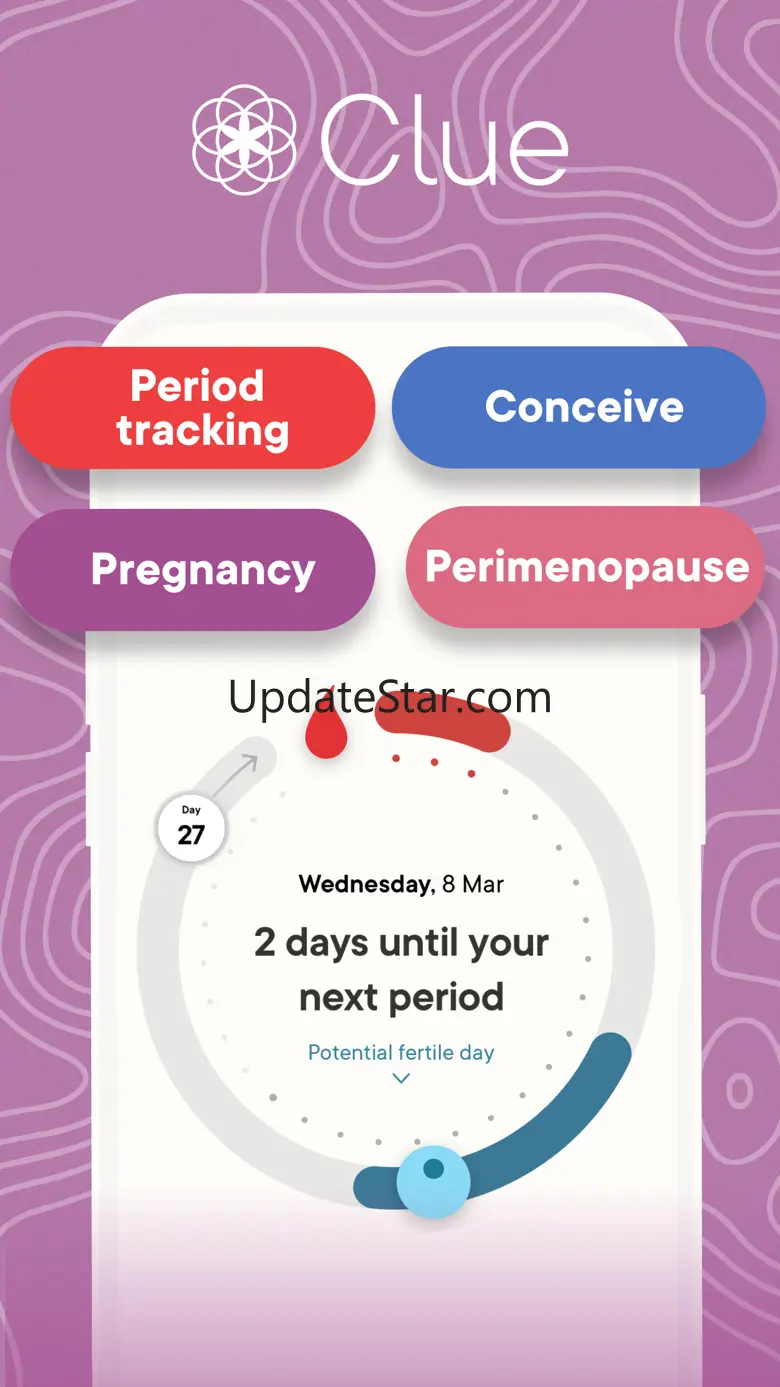 Clue

Period tracking

Conceive

Pregnancy

Perimenopause

UpdateStar.com

Day
27

Wednesday, 8 Mar

2 days until your next period

Potential fertile day